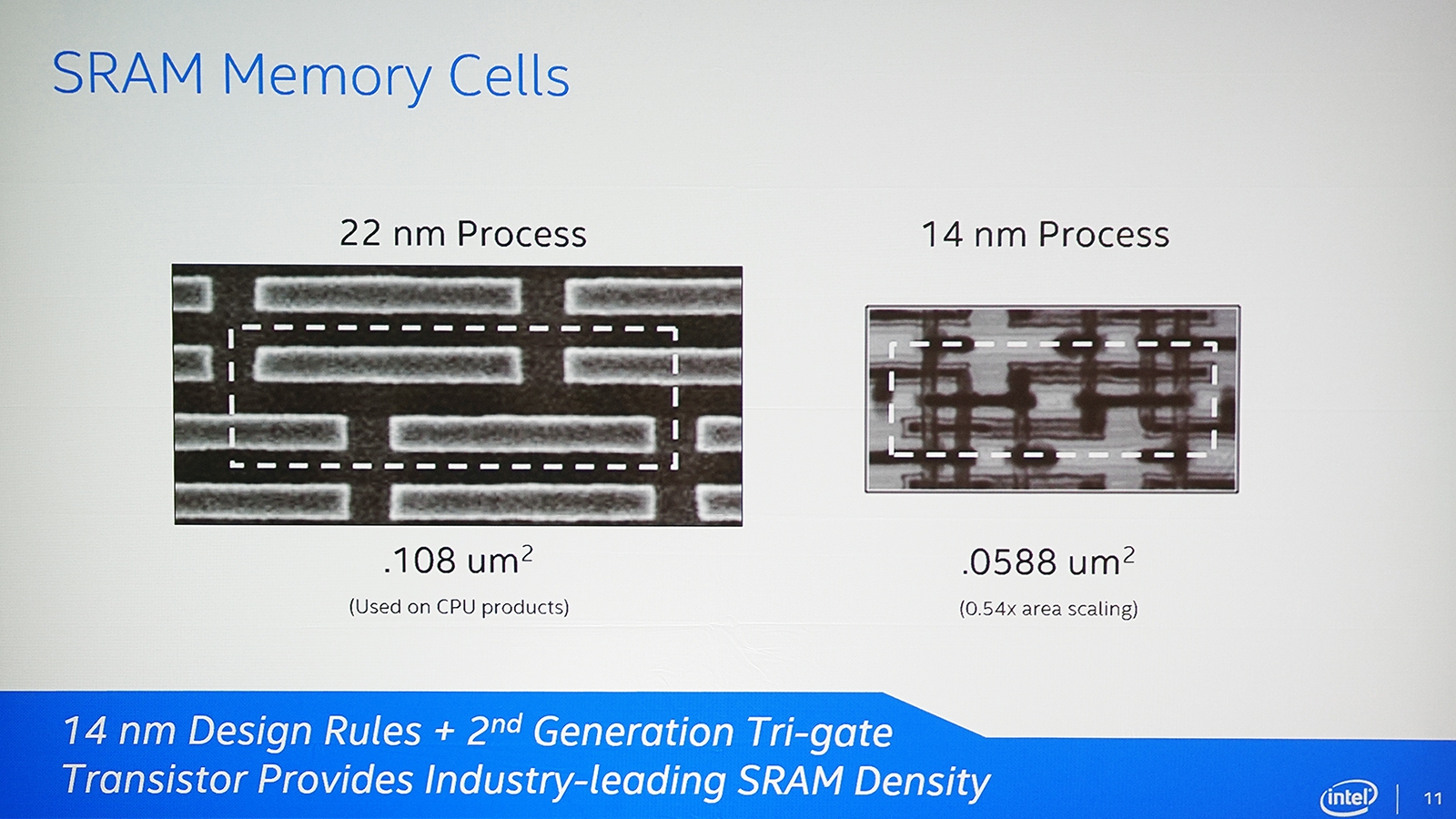 SRAM Memory Cells

22 nm Process

.108 um$^2$

(Used on CPU products)

14 nm Process

.0588 um$^2$

(0.54x area scaling)

14 nm Design Rules + 2$^{nd}$ Generation Tri-gate Transistor Provides Industry-leading SRAM Density

intel

11